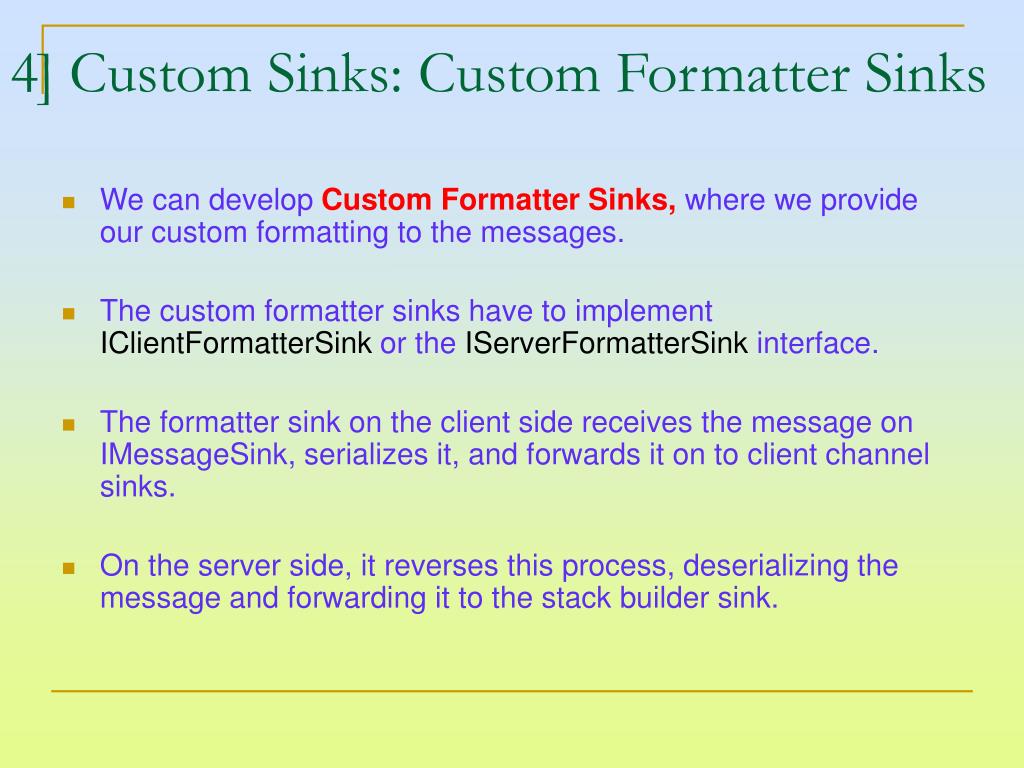 4] Custom Sinks: Custom Formatter Sinks

We can develop Custom Formatter Sinks, where we provide our custom formatting to the messages.

The custom formatter sinks have to implement IClientFormatterSink or the IServerFormatterSink interface.

The formatter sink on the client side receives the message on IMessageSink, serializes it, and forwards it on to client channel sinks.

On the server side, it reverses this process, deserializing the message and forwarding it to the stack builder sink.